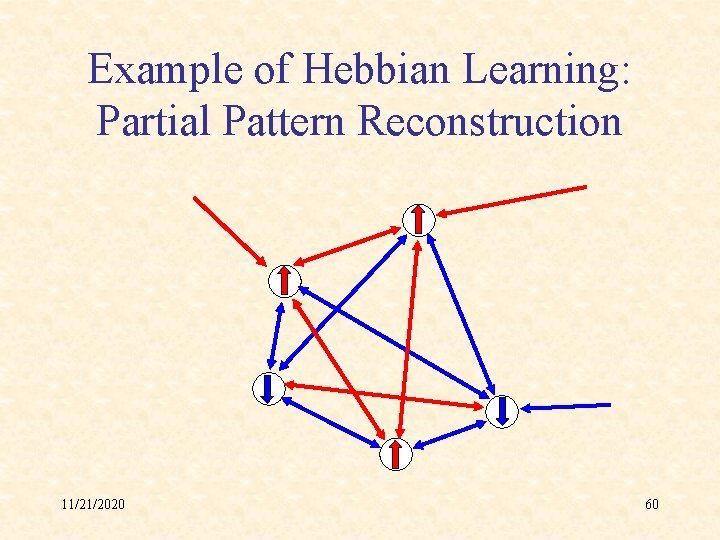 Example of Hebbian Learning: Partial Pattern Reconstruction

11/21/2020

60